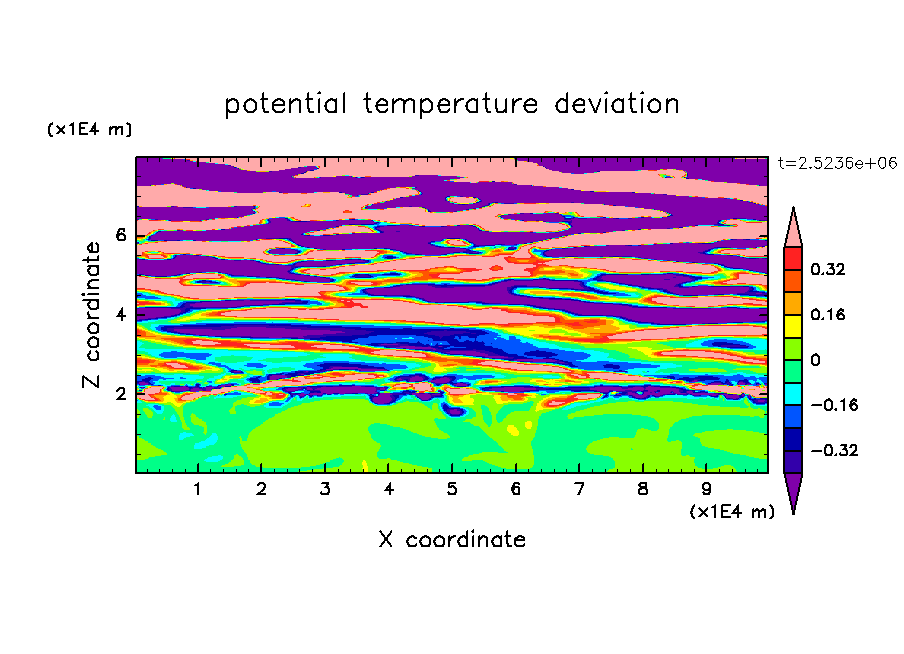 potential temperature deviation

(x1E4 m)

t=2.5236e+06

Z coordinate

6
4
2

0.32
0.16
0
−0.16
−0.32

1 2 3 4 5 6 7 8 9

(x1E4 m)

X coordinate